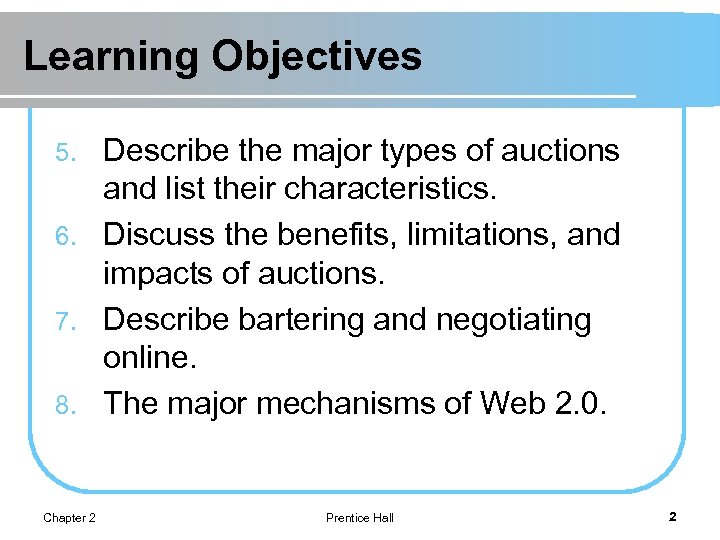 Learning Objectives

5. Describe the major types of auctions and list their characteristics.
6. Discuss the benefits, limitations, and impacts of auctions.
7. Describe bartering and negotiating online.
8. The major mechanisms of Web 2.0.

Chapter 2
Prentice Hall
2